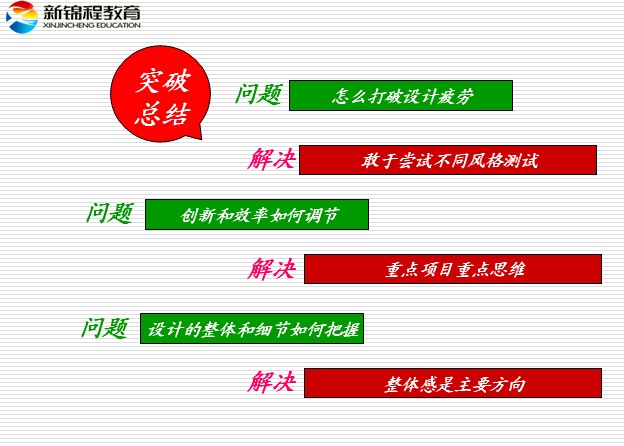 新锦程教育
XINJINCHENG EDUCATION

突破总结

问题 怎么打破设计疲劳

解决 敢于尝试不同风格测试

问题 创新和效率如何调节

解决 重点项目重点思维

问题 设计的整体和细节如何把握

解决 整体感是主要方向